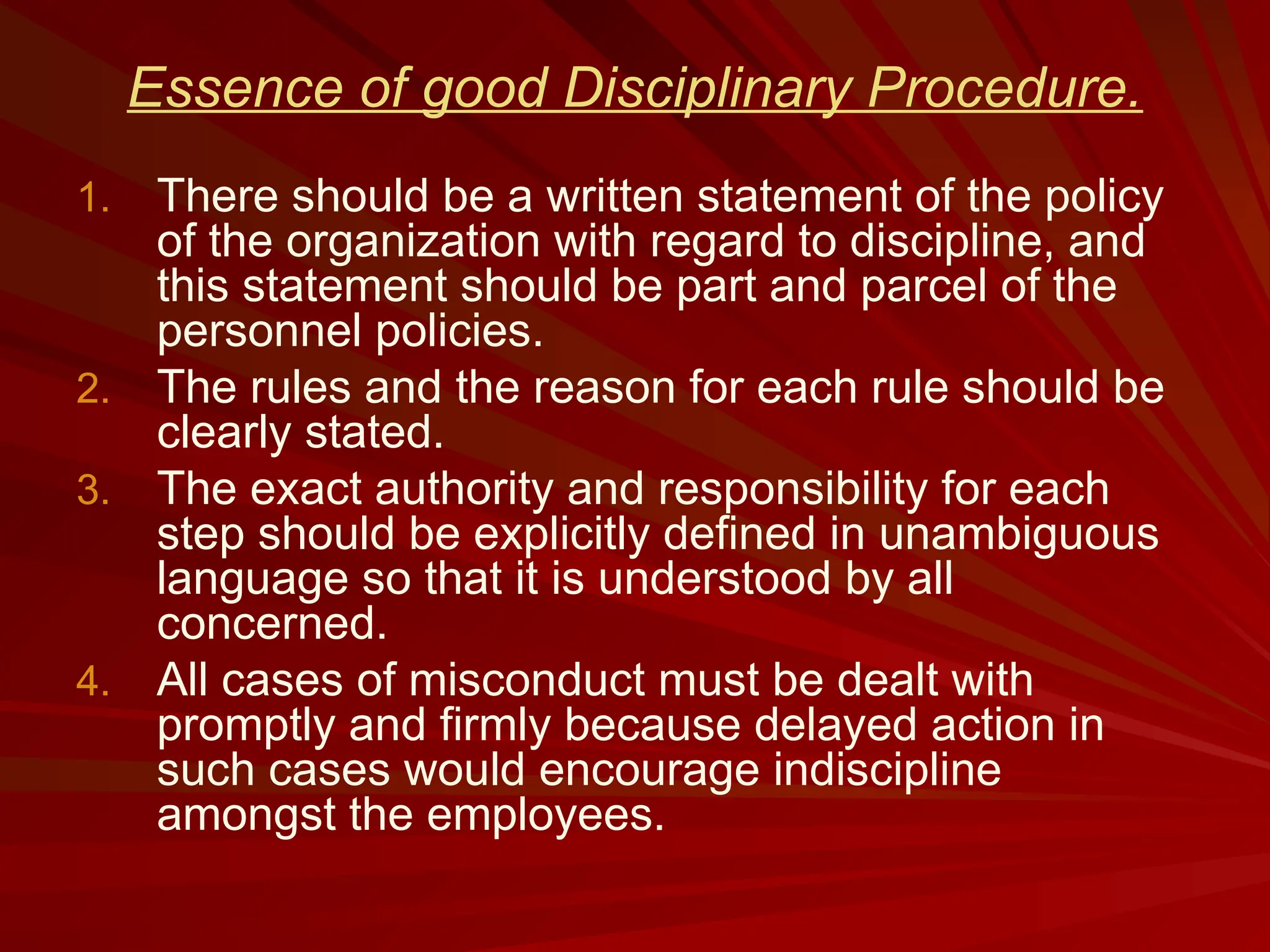 Essence of good Disciplinary Procedure.

1. There should be a written statement of the policy of the organization with regard to discipline, and this statement should be part and parcel of the personnel policies.
2. The rules and the reason for each rule should be clearly stated.
3. The exact authority and responsibility for each step should be explicitly defined in unambiguous language so that it is understood by all concerned.
4. All cases of misconduct must be dealt with promptly and firmly because delayed action in such cases would encourage indiscipline amongst the employees.